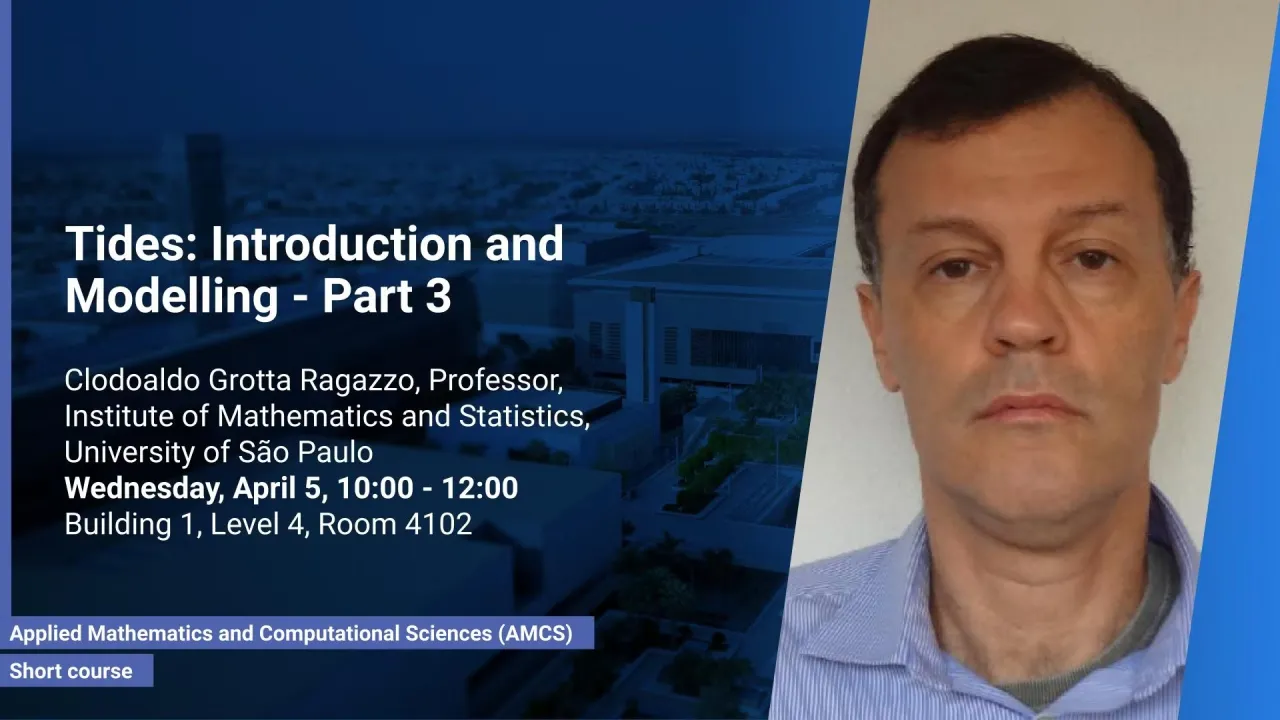 Tides: Introduction and Modelling - Part 3

Clodoaldo Grotta Ragazzo, Professor, Institute of Mathematics and Statistics, University of São Paulo
Wednesday, April 5, 10:00 - 12:00
Building 1, Level 4, Room 4102

Applied Mathematics and Computational Sciences (AMCS)

Short course